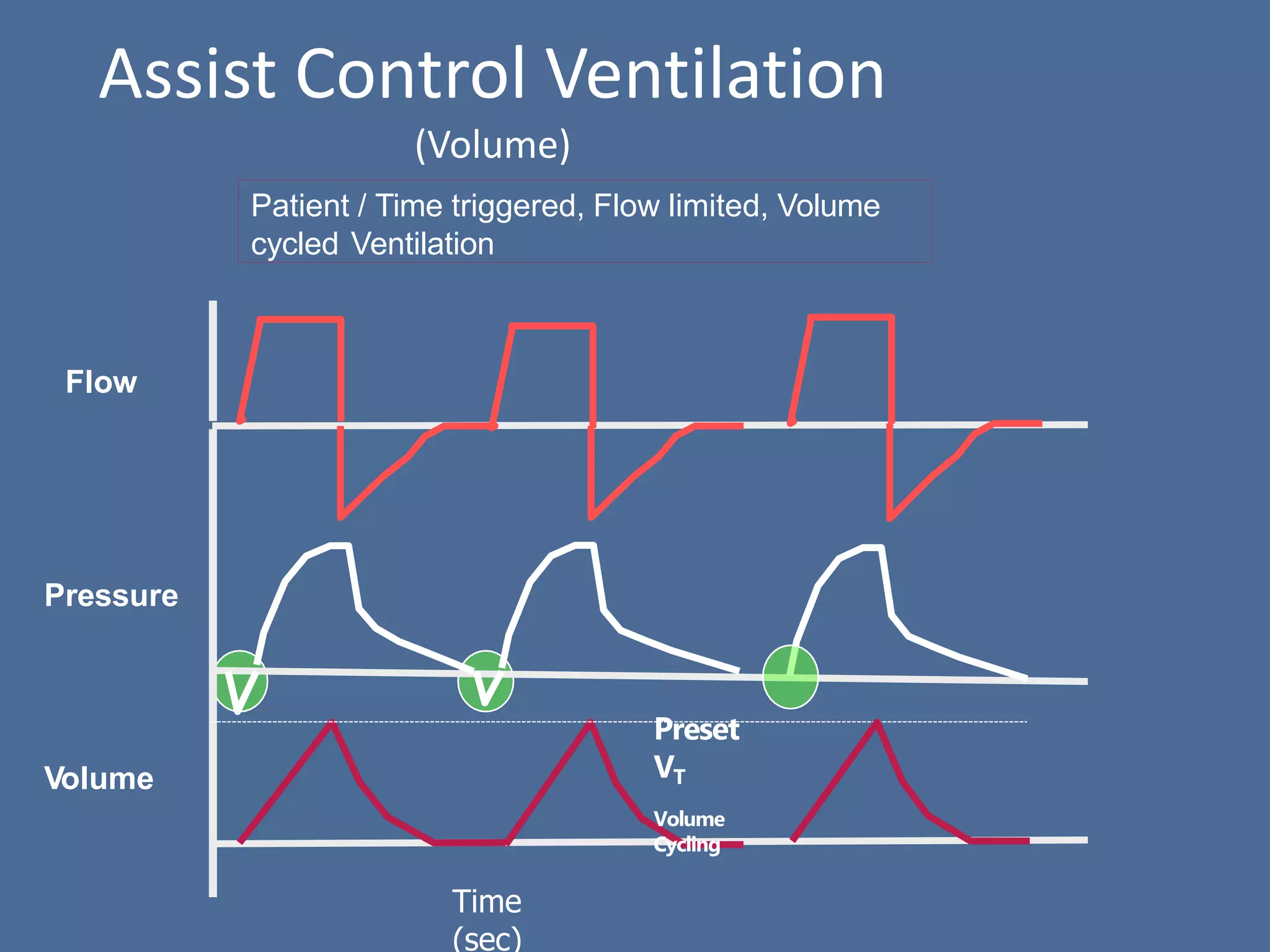 Assist Control Ventilation

(Volume)

Patient / Time triggered, Flow limited, Volume cycled Ventilation

Flow

Pressure

Volume

Preset $V_T$

Volume Cycling

Time (sec)